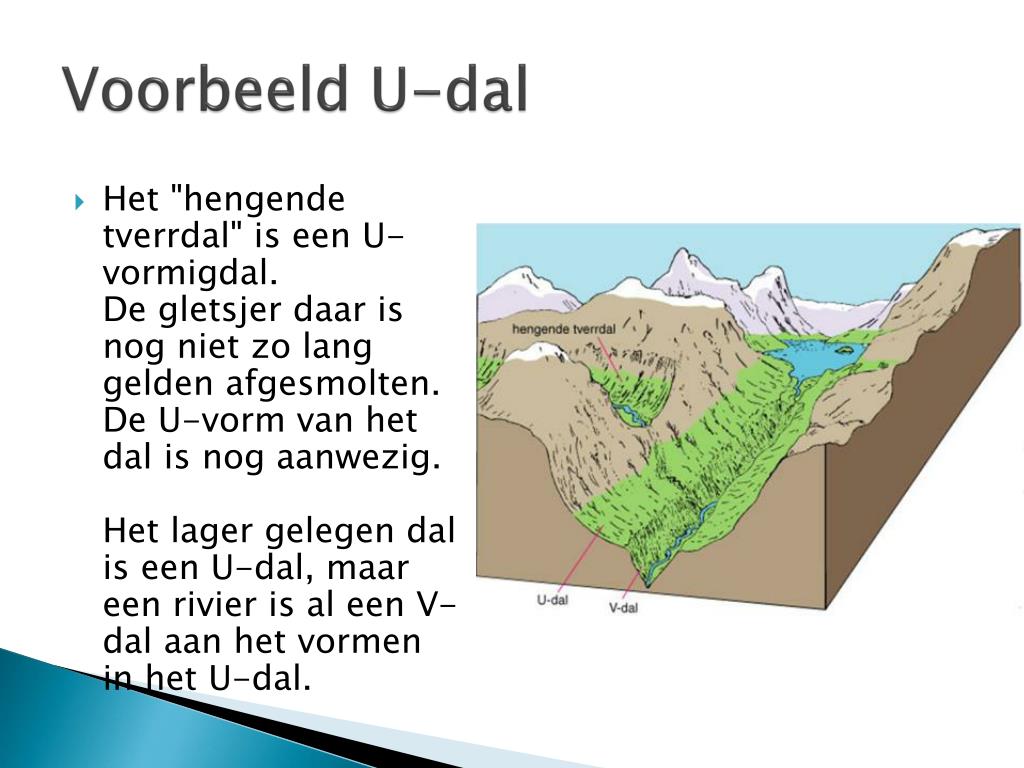 Voorbeeld U-dal

Het "hengende tverrdal" is een U-vormigdal.
De gletsjer daar is nog niet zo lang gelden afgesmolten. De U-vorm van het dal is nog aanwezig.

Het lager gelegen dal is een U-dal, maar een rivier is al een V-dal aan het vormen in het U-dal.

hengende tverrdal
U-dal
V-dal